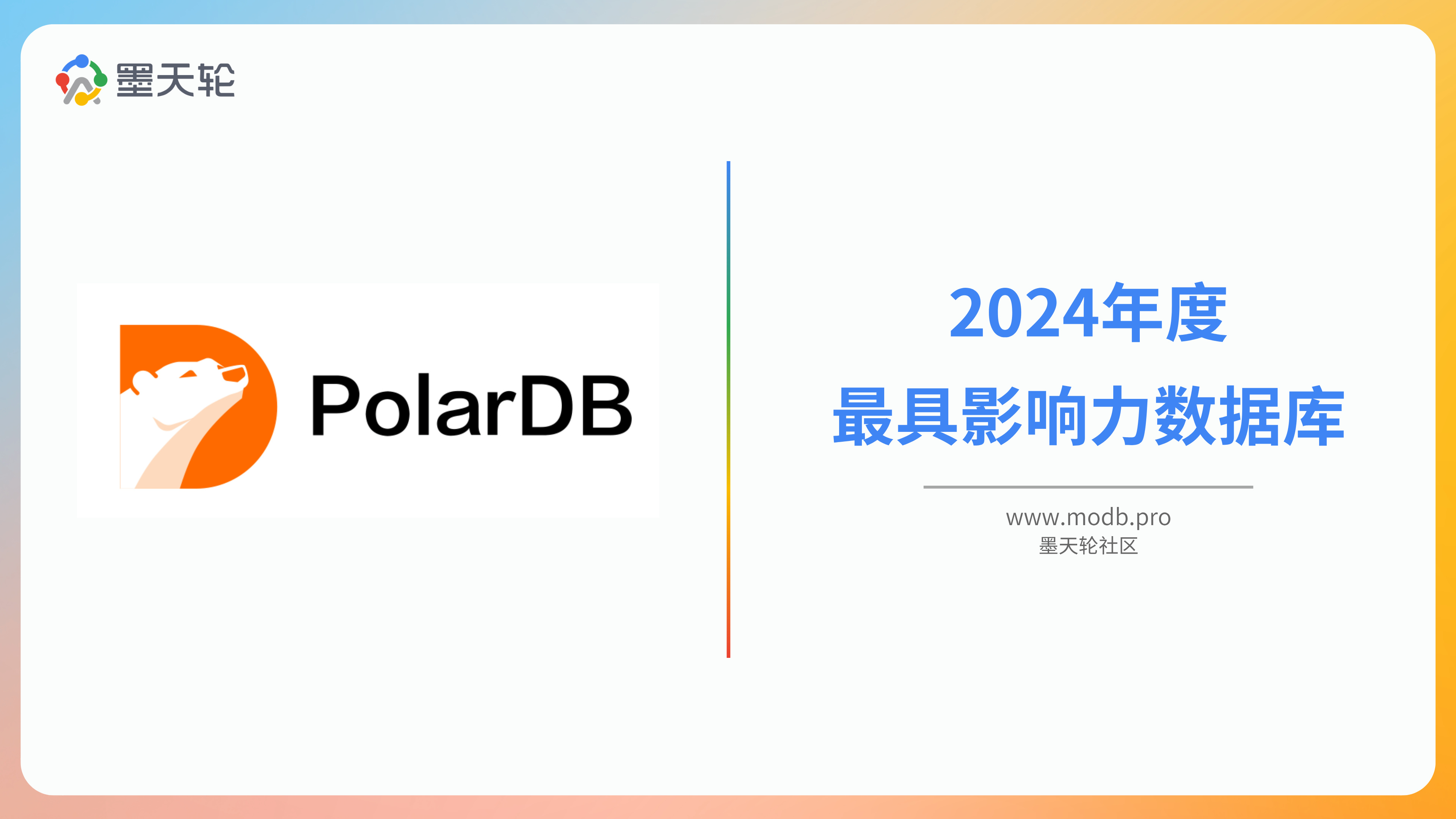 墨天轮

PolarDB

2024年度
最具影响力数据库

www.modb.pro
墨天轮社区